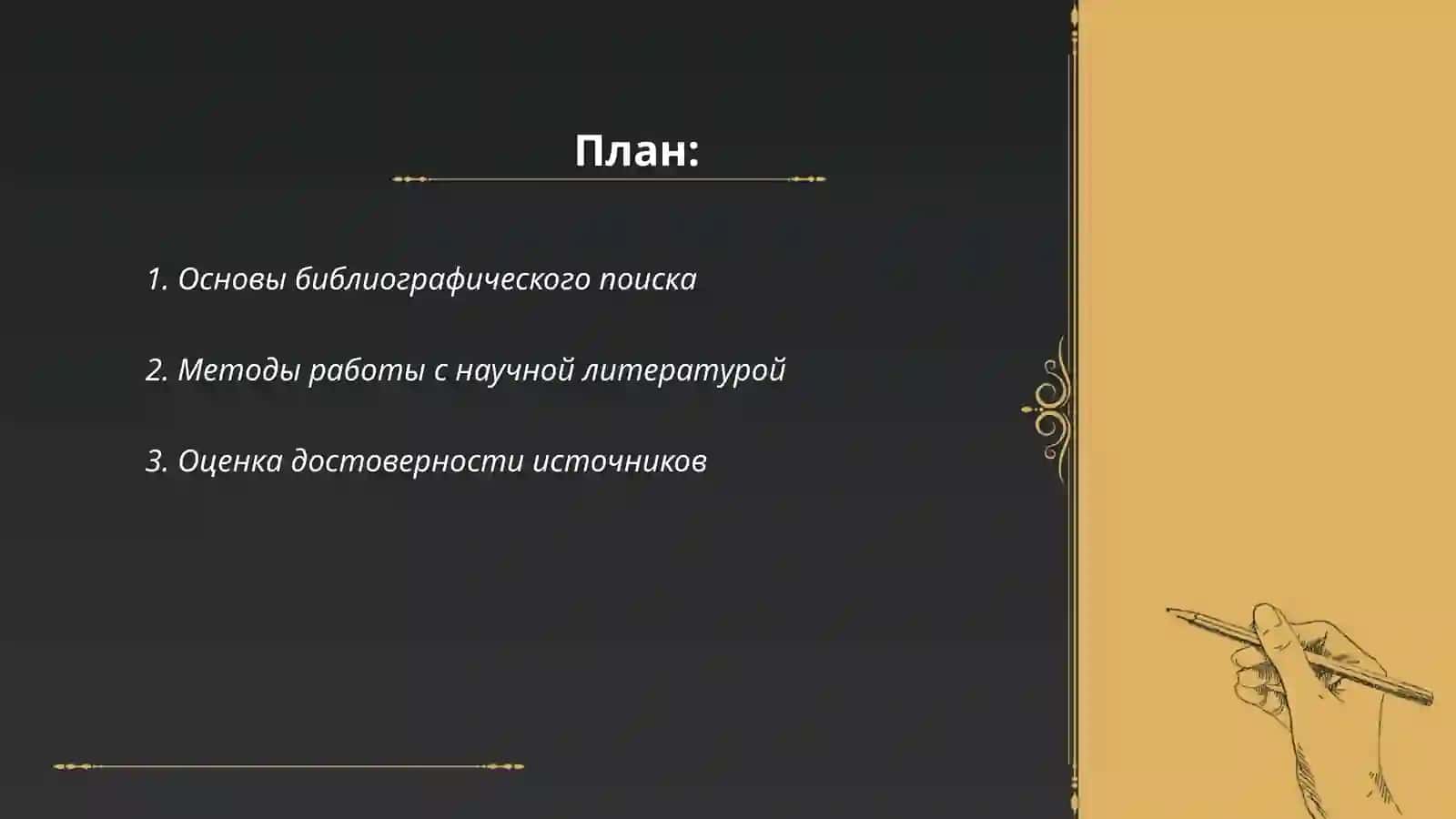 План:

1. Основы библиографического поиска

2. Методы работы с научной литературой

3. Оценка достоверности источников